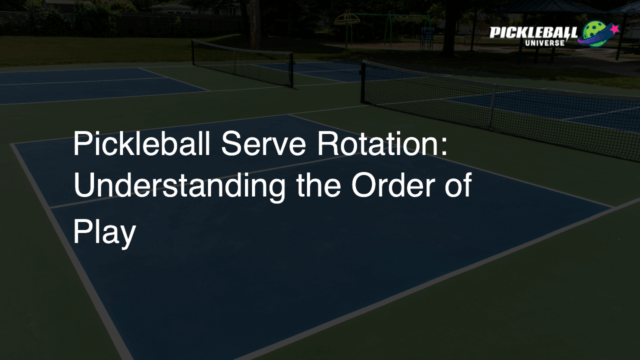 PICKLEBALL UNIVERSE

Pickleball Serve Rotation: Understanding the Order of Play